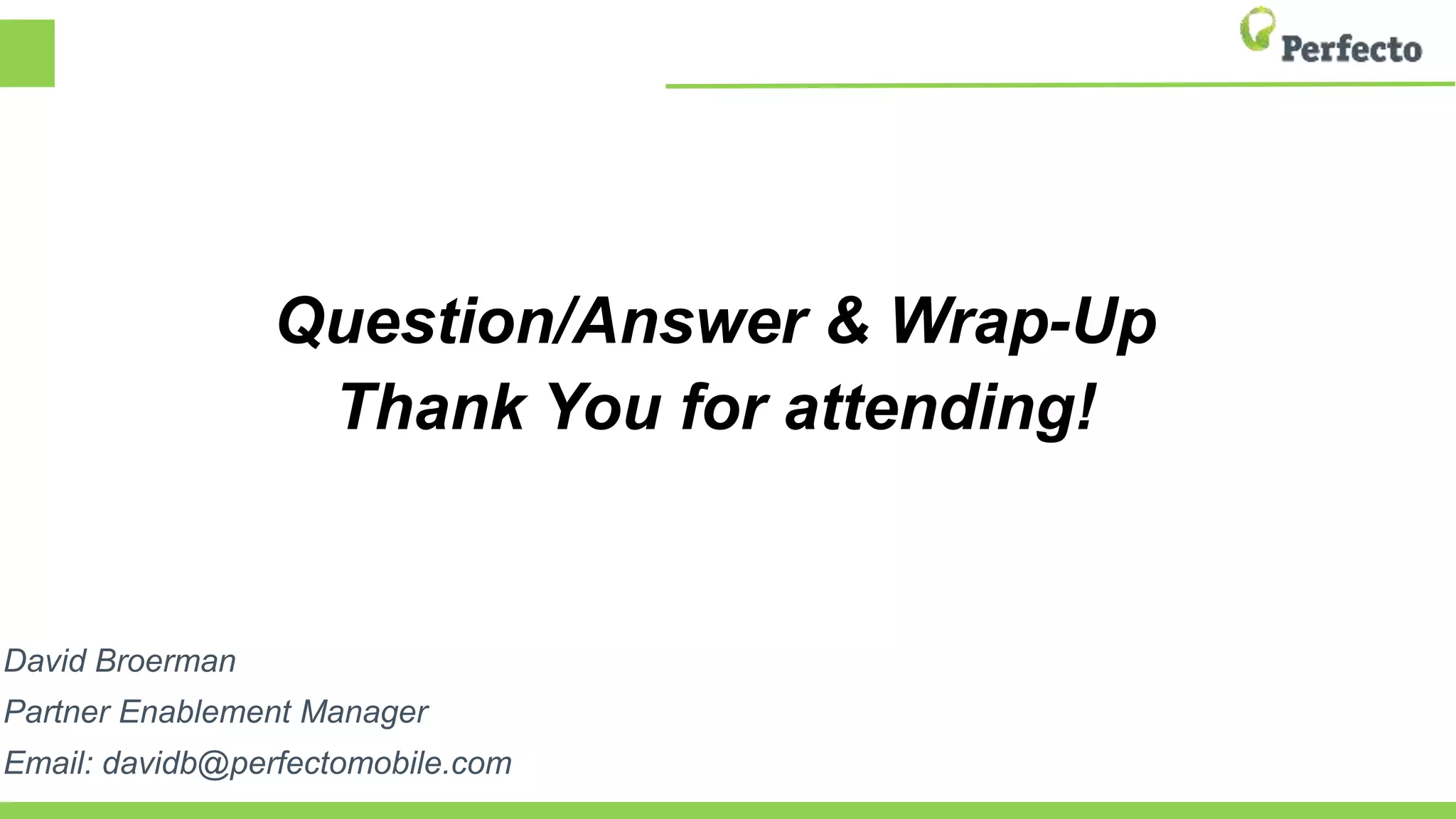 Perfecto

Question/Answer & Wrap-Up
Thank You for attending!

David Broerman
Partner Enablement Manager
Email: davidb@perfectomobile.com